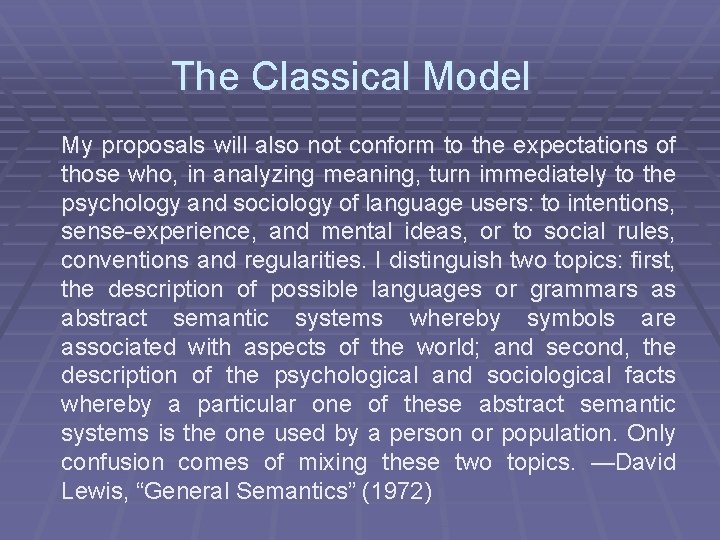 The Classical Model

My proposals will also not conform to the expectations of those who, in analyzing meaning, turn immediately to the psychology and sociology of language users: to intentions, sense-experience, and mental ideas, or to social rules, conventions and regularities. I distinguish two topics: first, the description of possible languages or grammars as abstract semantic systems whereby symbols are associated with aspects of the world; and second, the description of the psychological and sociological facts whereby a particular one of these abstract semantic systems is the one used by a person or population. Only confusion comes of mixing these two topics. —David Lewis, “General Semantics” (1972)